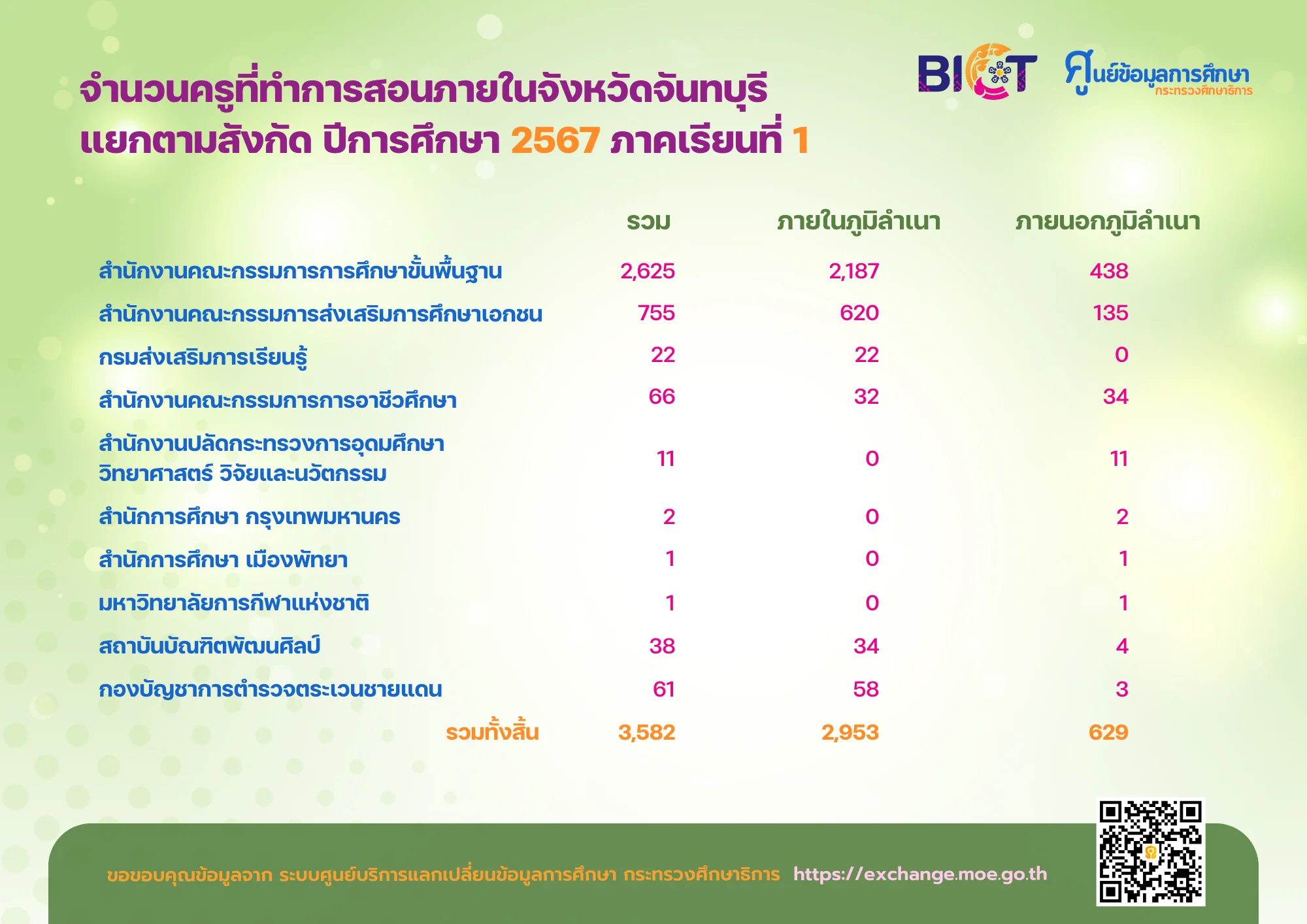 BICT ศูนย์ข้อมูลการศึกษา กระทรวงศึกษาธิการ

จำนวนครูที่ทำการสอนภายในจังหวัดจันทบุรี แยกตามสังกัด ปีการศึกษา 2567 ภาคเรียนที่ 1

| | รวม | ภายในภูมิลำเนา | ภายนอกภูมิลำเนา |
|---|---|---|---|
| สำนักงานคณะกรรมการการศึกษาขั้นพื้นฐาน | 2,625 | 2,187 | 438 |
| สำนักงานคณะกรรมการส่งเสริมการศึกษาเอกชน | 755 | 620 | 135 |
| กรมส่งเสริมการเรียนรู้ | 22 | 22 | 0 |
| สำนักงานคณะกรรมการการอาชีวศึกษา | 66 | 32 | 34 |
| สำนักงานปลัดกระทรวงการอุดมศึกษา วิทยาศาสตร์ วิจัยและนวัตกรรม | 11 | 0 | 11 |
| สำนักการศึกษา กรุงเทพมหานคร | 2 | 0 | 2 |
| สำนักการศึกษา เมืองพัทยา | 1 | 0 | 1 |
| มหาวิทยาลัยการกีฬาแห่งชาติ | 1 | 0 | 1 |
| สถาบันบัณฑิตพัฒนศิลป์ | 38 | 34 | 4 |
| กองบัญชาการตำรวจตระเวนชายแดน | 61 | 58 | 3 |
| รวมทั้งสิ้น | 3,582 | 2,953 | 629 |

ขอขอบคุณข้อมูลจาก ระบบศูนย์บริการแลกเปลี่ยนข้อมูลการศึกษา กระทรวงศึกษาธิการ https://exchange.moe.go.th